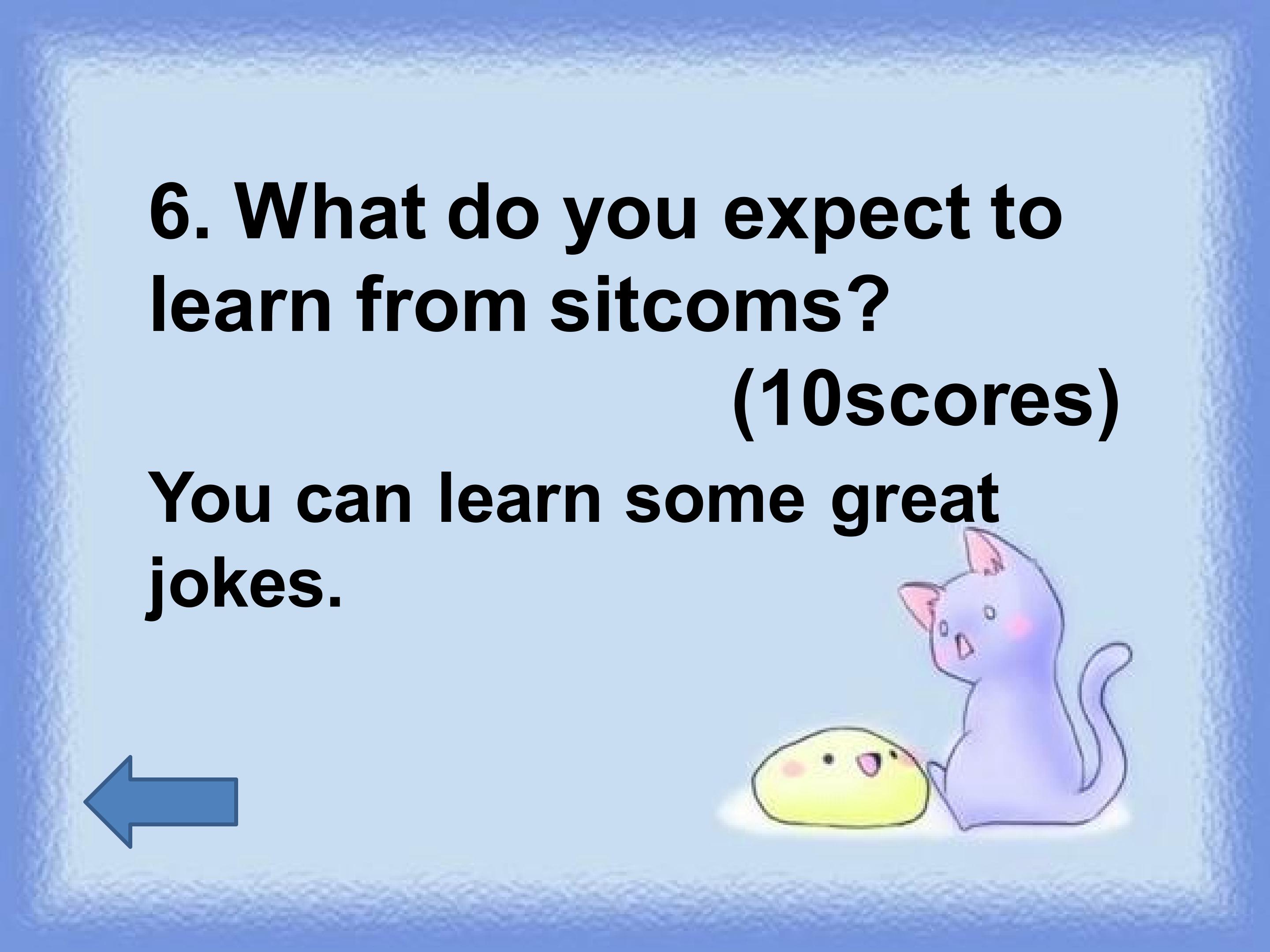 6. What do you expect to learn from sitcoms?

(10scores)

You can learn some great jokes.